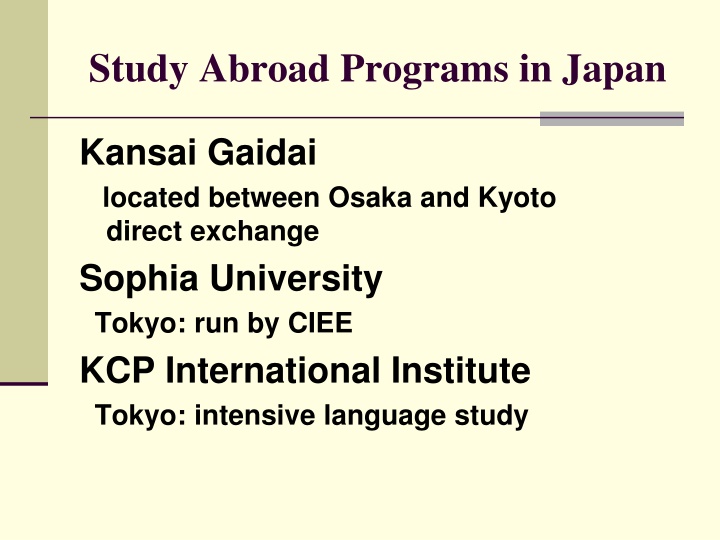 Study Abroad Programs in Japan

Kansai Gaidai

located between Osaka and Kyoto
direct exchange

Sophia University

Tokyo: run by CIEE

KCP International Institute

Tokyo: intensive language study